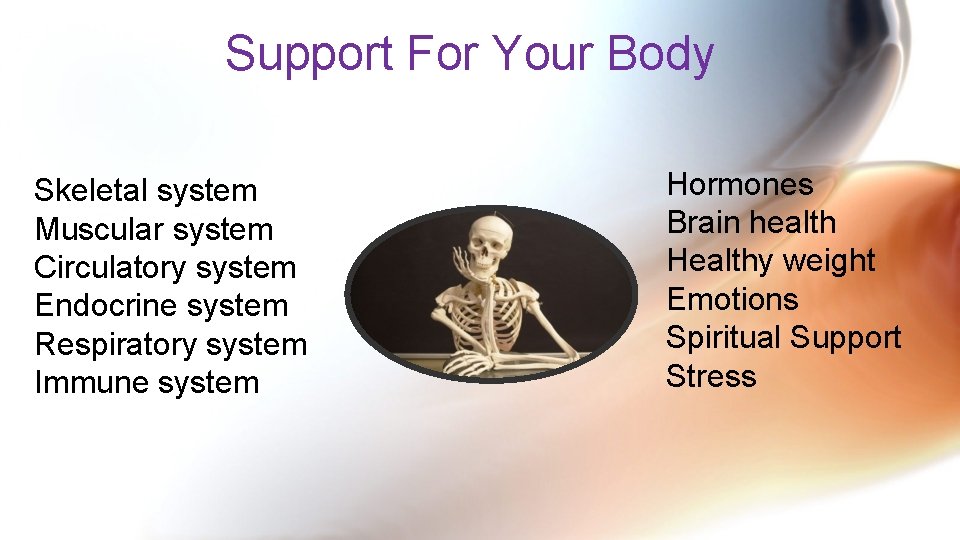 Support For Your Body

Skeletal system
Muscular system
Circulatory system
Endocrine system
Respiratory system
Immune system

Hormones
Brain health
Healthy weight
Emotions
Spiritual Support
Stress